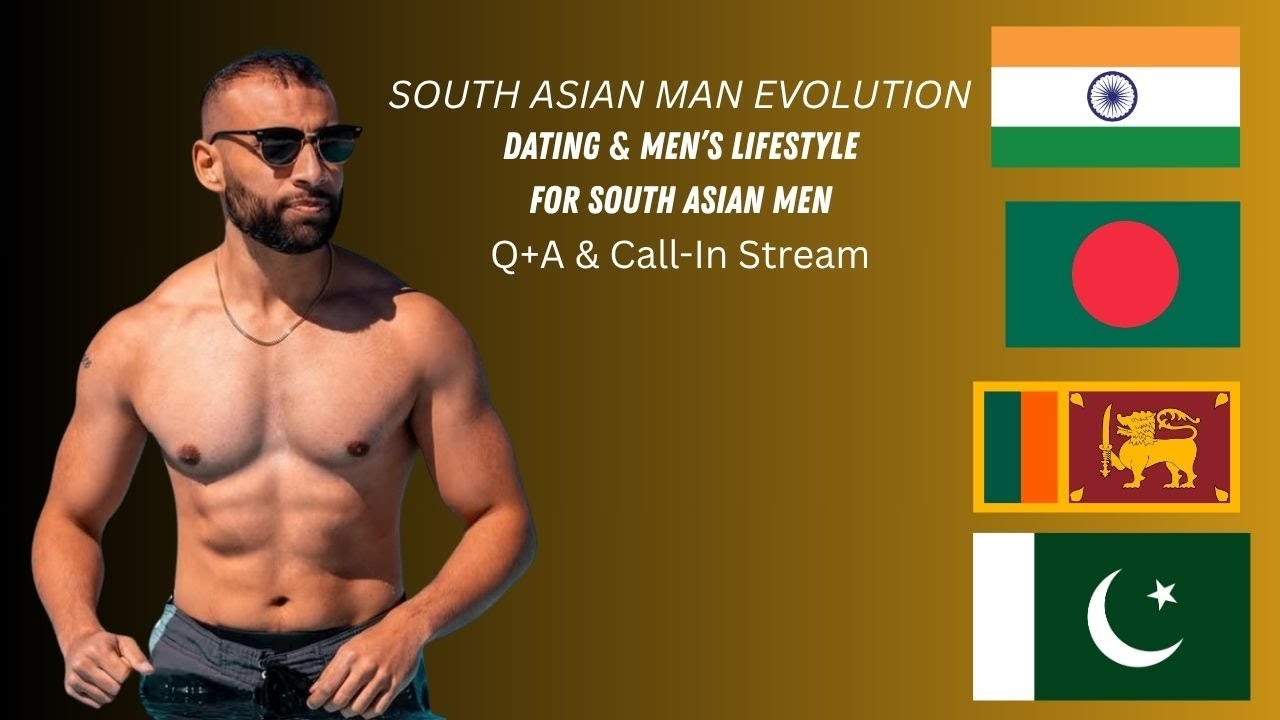 SOUTH ASIAN MAN EVOLUTION
DATING & MEN'S LIFESTYLE
FOR SOUTH ASIAN MEN
Q+A & Call-In Stream